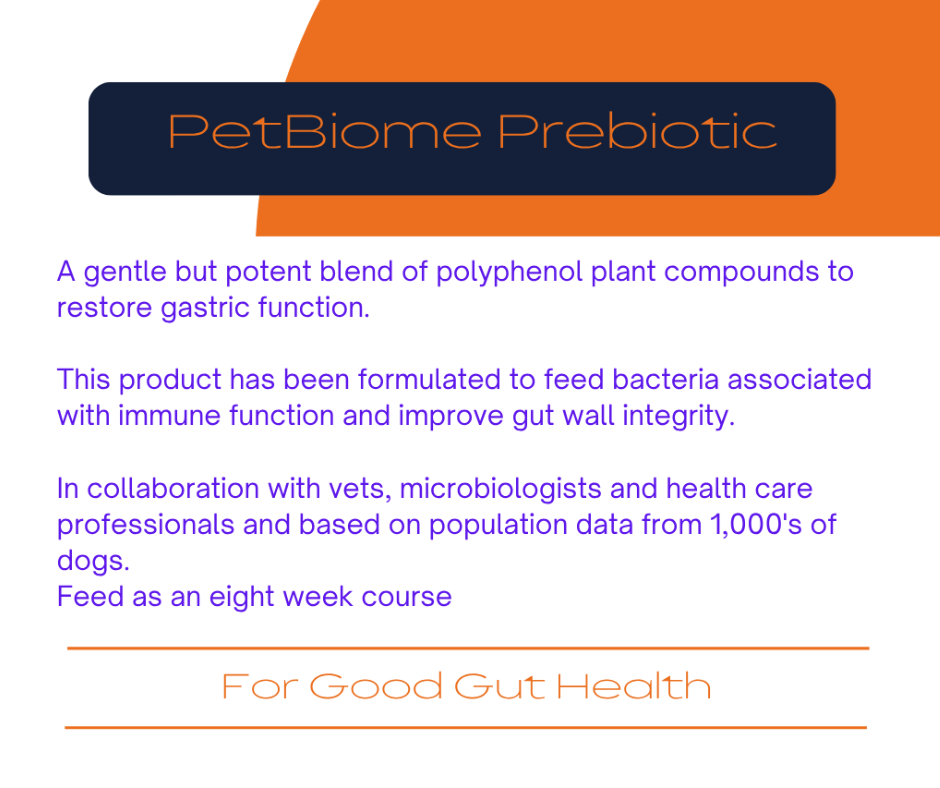 PetBiome Prebiotic

A gentle but potent blend of polyphenol plant compounds to restore gastric function.

This product has been formulated to feed bacteria associated with immune function and improve gut wall integrity.

In collaboration with vets, microbiologists and health care professionals and based on population data from 1,000's of dogs.
Feed as an eight week course

For Good Gut Health